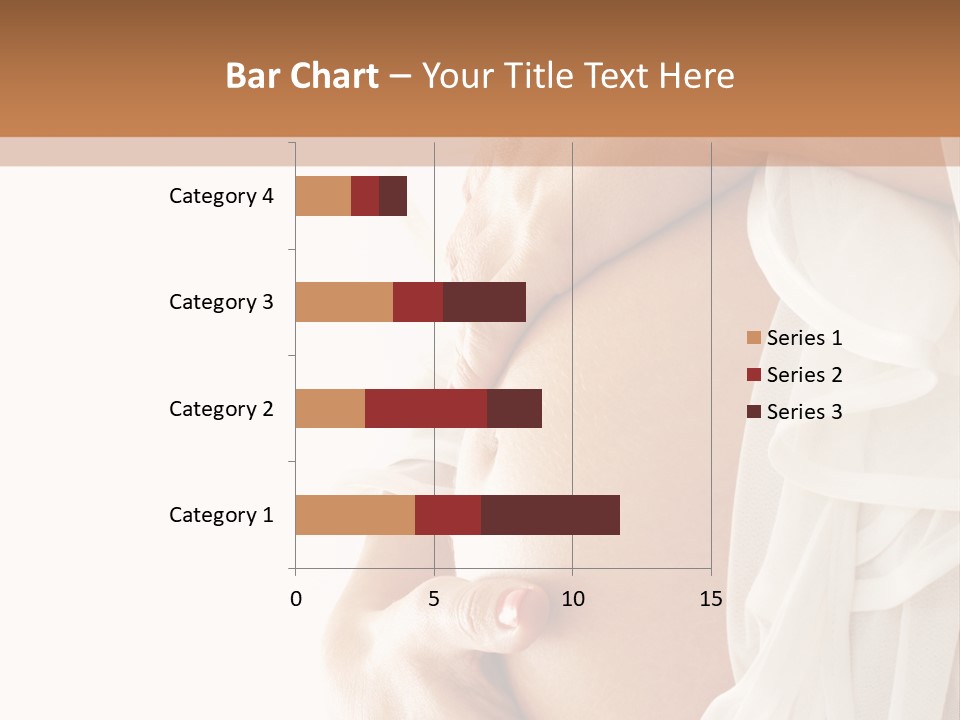 Bar Chart – Your Title Text Here

Category 4
Category 3
Category 2
Category 1

0 5 10 15

Series 1
Series 2
Series 3